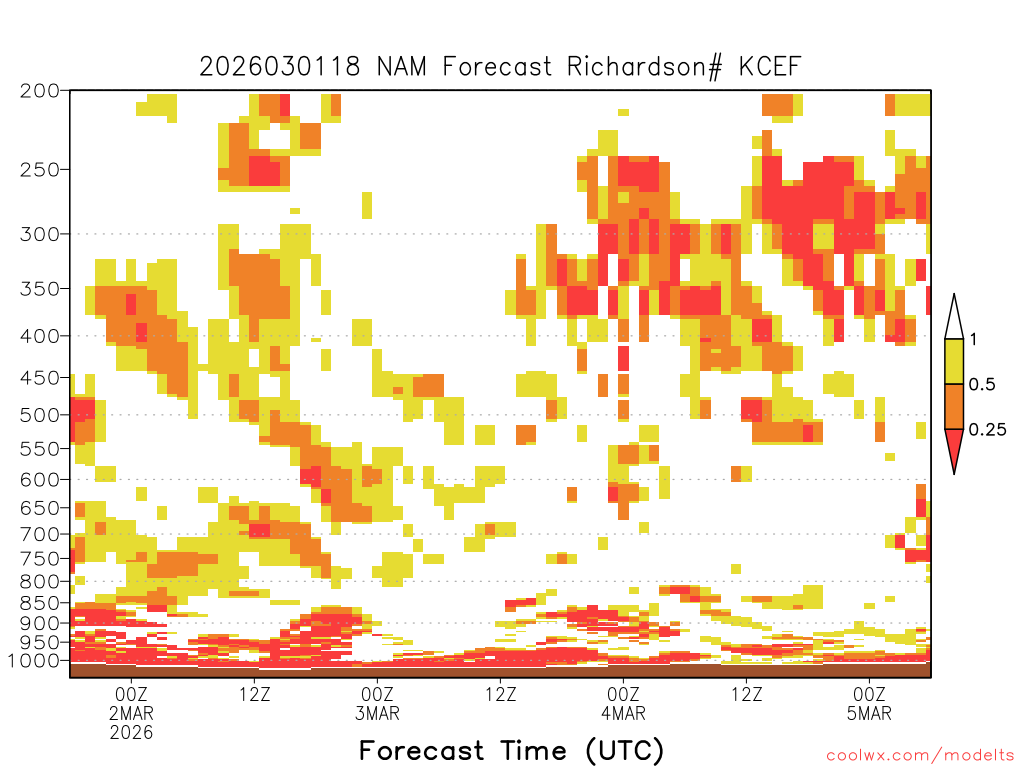 2026030118 NAM Forecast Richardson# KCEF

200
250
300
350
400
450
500
550
600
650
700
750
800
850
900
950
1000

1
0.5
0.25

00Z
2MAR
2026
12Z
00Z
3MAR
12Z
00Z
4MAR
12Z
00Z
5MAR

Forecast Time (UTC)

coolwx.com/modelts